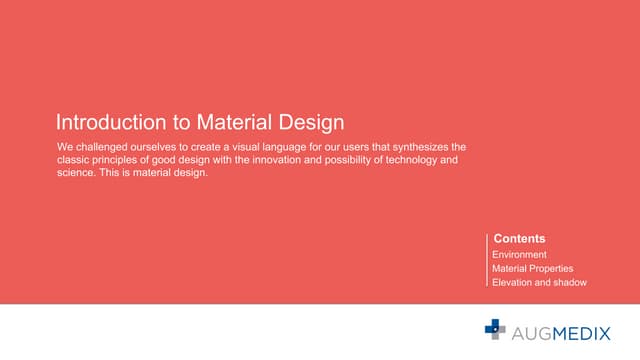 Introduction to Material Design

We challenged ourselves to create a visual language for our users that synthesizes the classic principles of good design with the innovation and possibility of technology and science. This is material design.

Contents
Environment
Material Properties
Elevation and shadow

AUGMEDIX